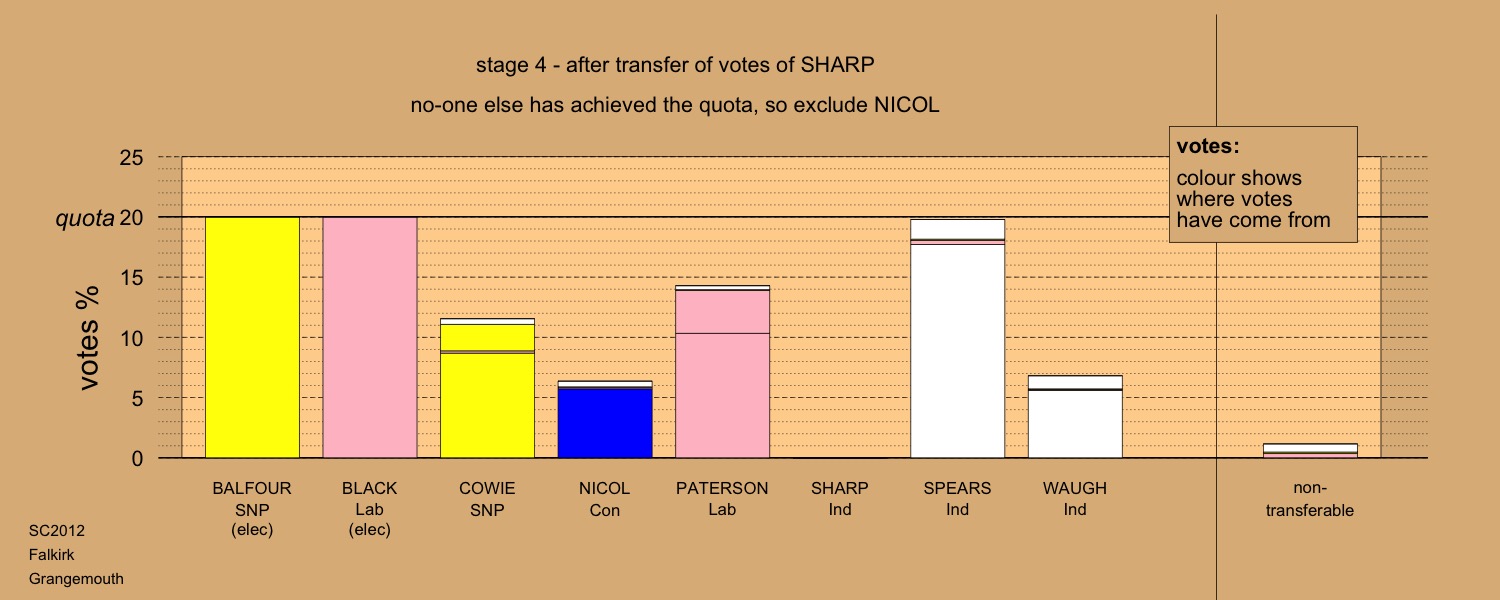 stage 4 - after transfer of votes of SHARP

no-one else has achieved the quota, so exclude NICOL

votes:
colour shows where votes have come from

votes %

25
quota 20
15
10
5
0

BALFOUR SNP (elec)
BLACK Lab (elec)
COWIE SNP
NICOL Con
PATERSON Lab
SHARP Ind
SPEARS Ind
WAUGH Ind
non-transferable

SC2012
Falkirk
Grangemouth